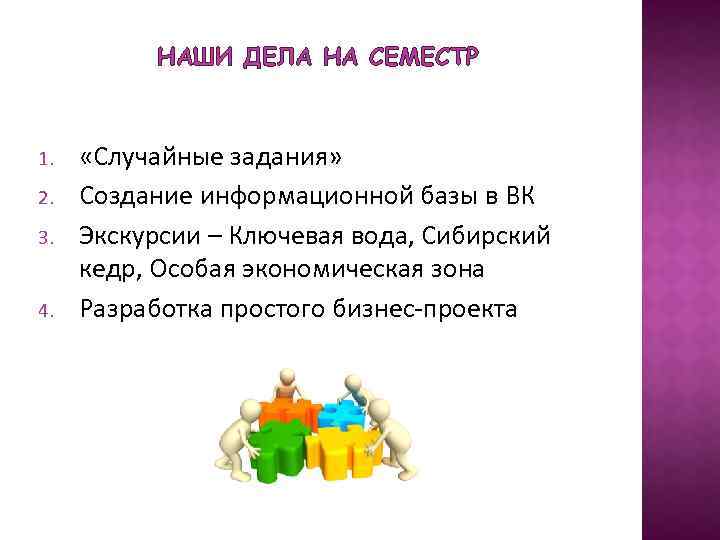 НАШИ ДЕЛА НА СЕМЕСТР

1. «Случайные задания»
2. Создание информационной базы в ВК
3. Экскурсии – Ключевая вода, Сибирский кедр, Особая экономическая зона
4. Разработка простого бизнес-проекта